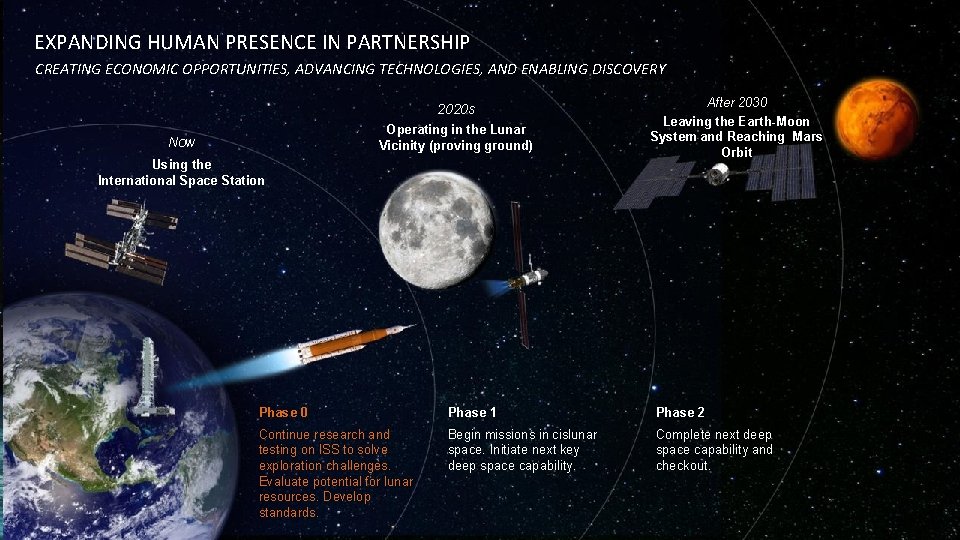 EXPANDING HUMAN PRESENCE IN PARTNERSHIP
CREATING ECONOMIC OPPORTUNITIES, ADVANCING TECHNOLOGIES, AND ENABLING DISCOVERY

Now
Using the International Space Station

2020s
Operating in the Lunar Vicinity (proving ground)

After 2030
Leaving the Earth-Moon System and Reaching Mars Orbit

Phase 0
Continue research and testing on ISS to solve exploration challenges. Evaluate potential for lunar resources. Develop standards.

Phase 1
Begin missions in cislunar space. Initiate next key deep space capability.

Phase 2
Complete next deep space capability and checkout.